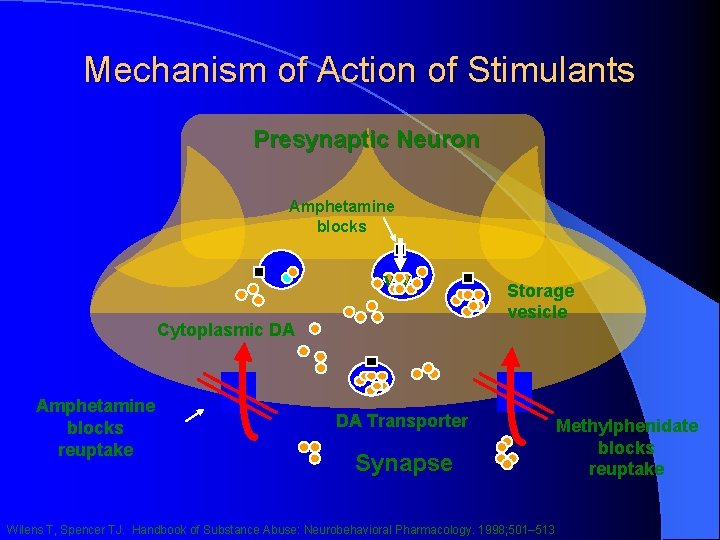 Mechanism of Action of Stimulants

Presynaptic Neuron

Amphetamine blocks

Storage vesicle

Cytoplasmic DA

Amphetamine blocks reuptake

DA Transporter

Methylphenidate blocks reuptake

Synapse

Wilens T, Spencer TJ. Handbook of Substance Abuse: Neurobehavioral Pharmacology. 1998;501–513